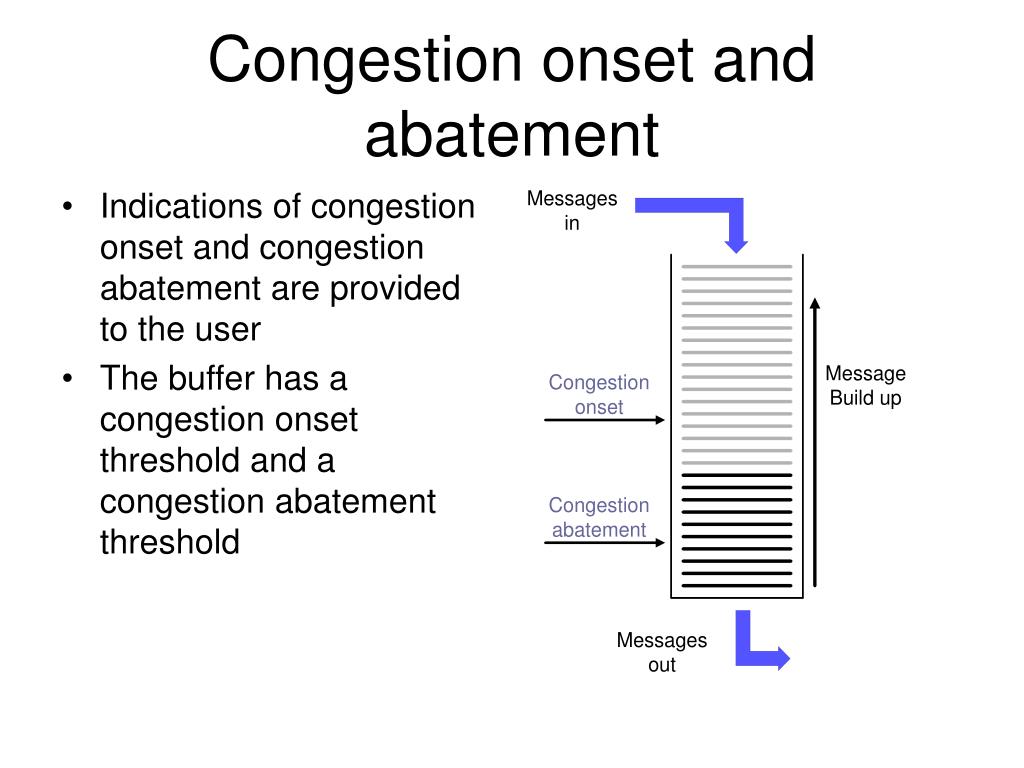 Congestion onset and abatement

• Indications of congestion onset and congestion abatement are provided to the user
• The buffer has a congestion onset threshold and a congestion abatement threshold

Messages in

Congestion onset

Congestion abatement

Message Build up

Messages out